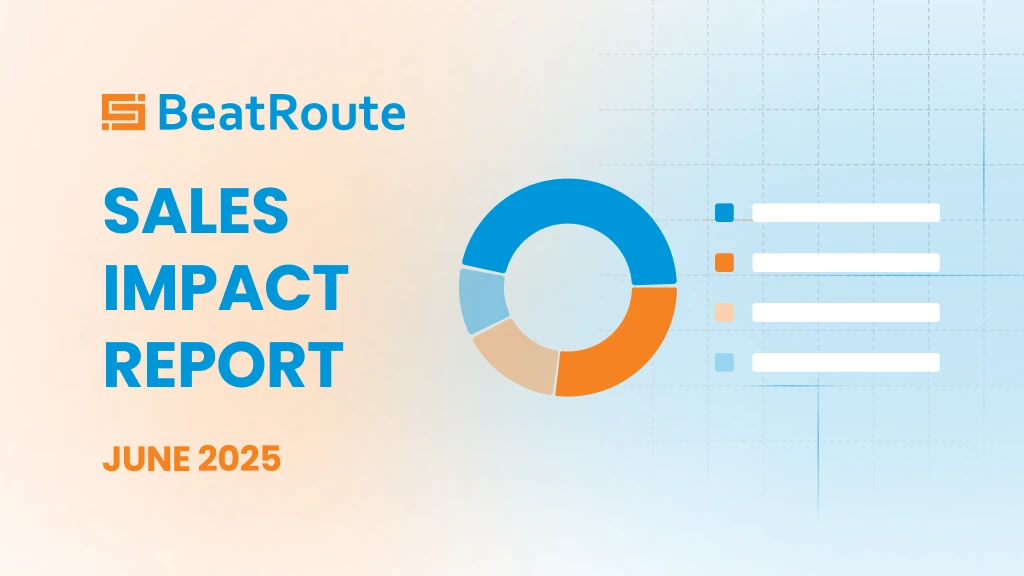 BeatRoute

SALES IMPACT REPORT

JUNE 2025